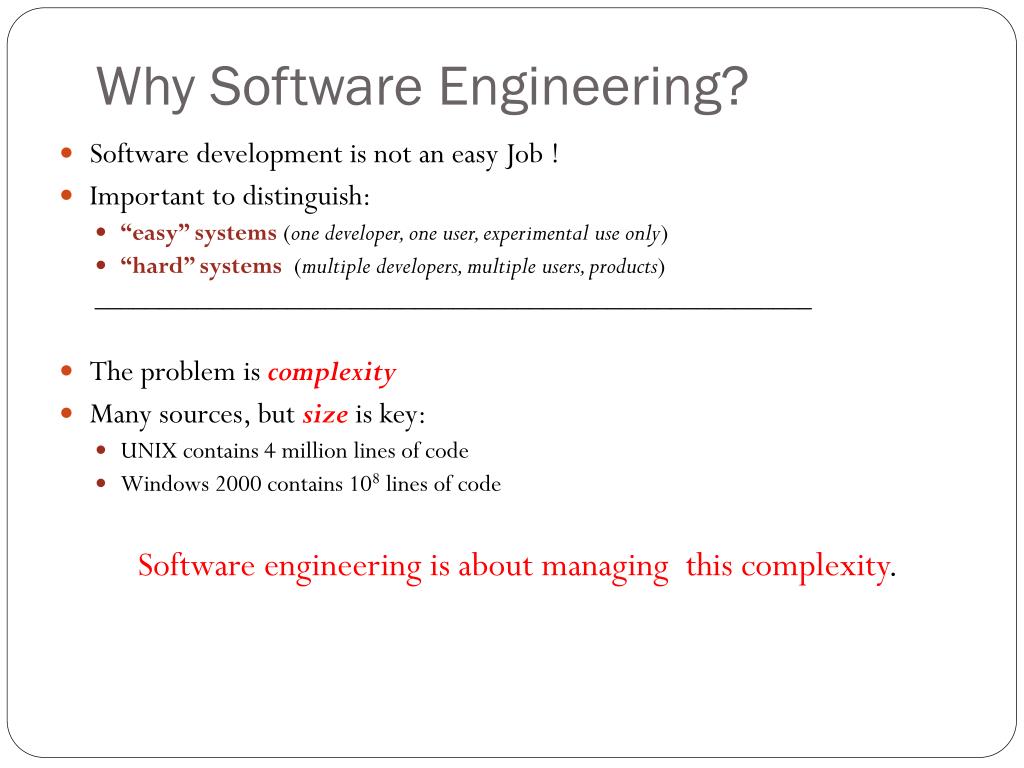 Why Software Engineering?

- Software development is not an easy Job !
- Important to distinguish:
  - “easy” systems (one developer, one user, experimental use only)
  - “hard” systems (multiple developers, multiple users, products)

- The problem is complexity
- Many sources, but size is key:
  - UNIX contains 4 million lines of code
  - Windows 2000 contains $10^8$ lines of code

Software engineering is about managing this complexity.